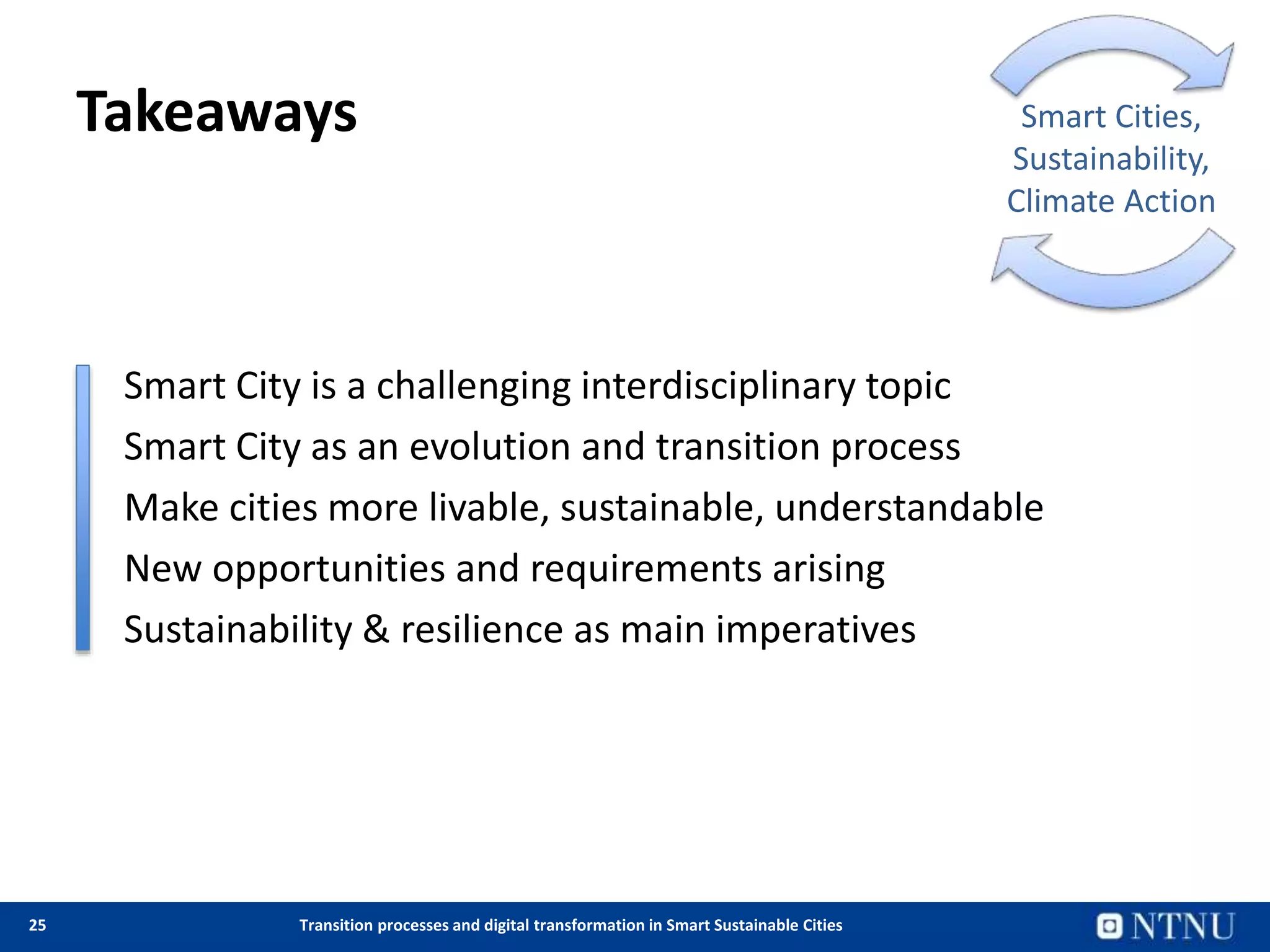 Takeaways

Smart Cities, Sustainability, Climate Action

Smart City is a challenging interdisciplinary topic
Smart City as an evolution and transition process
Make cities more livable, sustainable, understandable
New opportunities and requirements arising
Sustainability & resilience as main imperatives

25 Transition processes and digital transformation in Smart Sustainable Cities NTNU